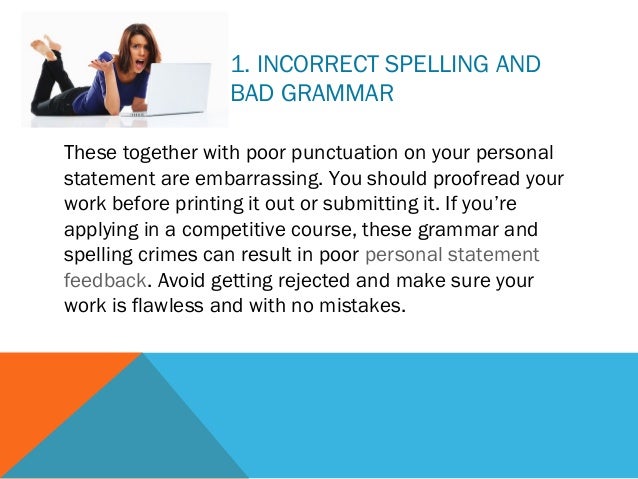 1. INCORRECT SPELLING AND BAD GRAMMAR

These together with poor punctuation on your personal statement are embarrassing. You should proofread your work before printing it out or submitting it. If you're applying in a competitive course, these grammar and spelling crimes can result in poor personal statement feedback. Avoid getting rejected and make sure your work is flawless and with no mistakes.